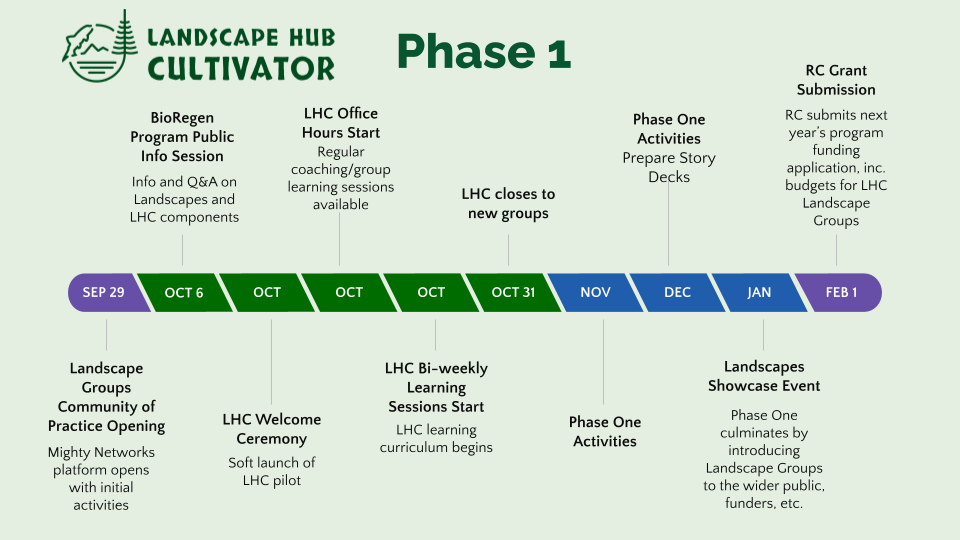 LANDSCAPE HUB CULTIVATOR

Phase 1

BioRegen Program Public Info Session
Info and Q&A on Landscapes and LHC components

LHC Office Hours Start
Regular coaching/group learning sessions available

LHC closes to new groups

Phase One Activities
Prepare Story Decks

RC Grant Submission
RC submits next year's program funding application, inc. budgets for LHC Landscape Groups

SEP 29
OCT 6
OCT
OCT
OCT
OCT 31
NOV
DEC
JAN
FEB 1

Landscape Groups Community of Practice Opening
Mighty Networks platform opens with initial activities

LHC Welcome Ceremony
Soft launch of LHC pilot

LHC Bi-weekly Learning Sessions Start
LHC learning curriculum begins

Phase One Activities

Landscapes Showcase Event
Phase One culminates by introducing Landscape Groups to the wider public, funders, etc.